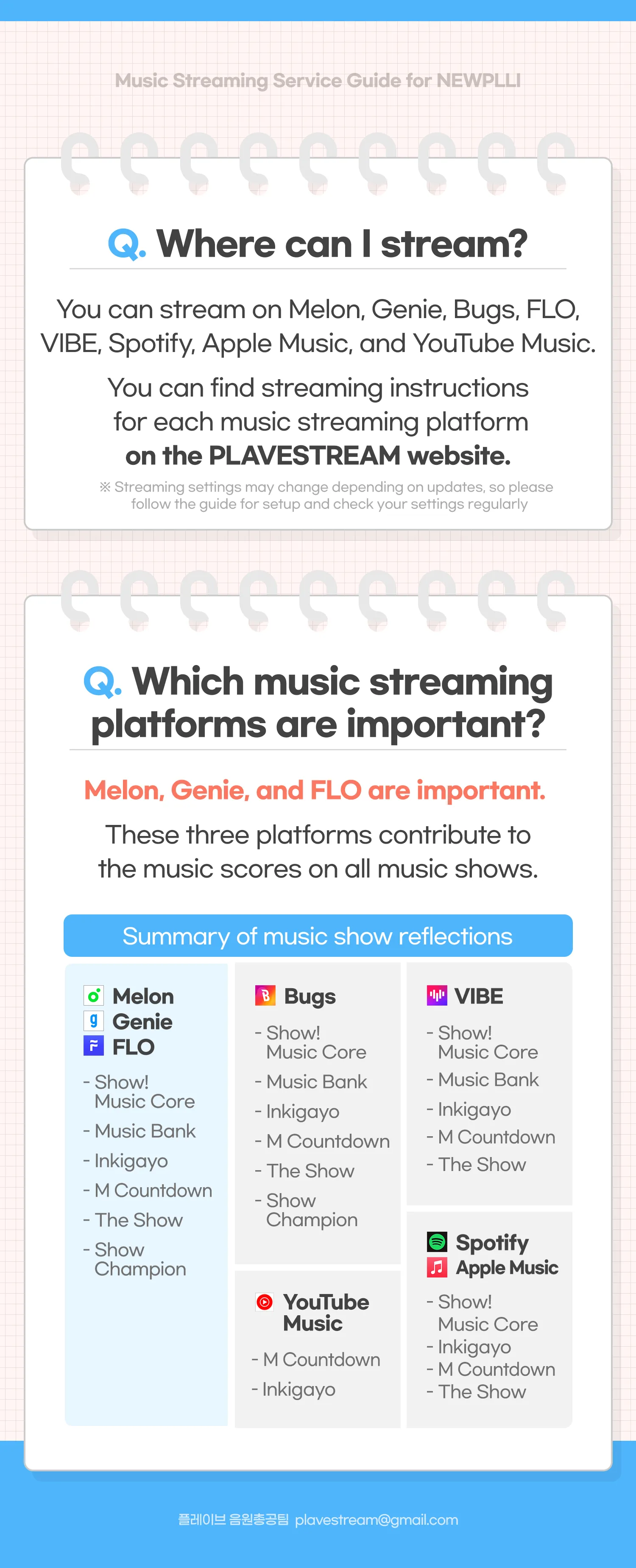 Music Streaming Service Guide for NEWPLLI

Q. Where can I stream?

You can stream on Melon, Genie, Bugs, FLO, VIBE, Spotify, Apple Music, and YouTube Music.

You can find streaming instructions for each music streaming platform on the PLAVESTREAM website.

※ Streaming settings may change depending on updates, so please follow the guide for setup and check your settings regularly

Q. Which music streaming platforms are important?

Melon, Genie, and FLO are important.

These three platforms contribute to the music scores on all music shows.

Summary of music show reflections

Melon
Genie
FLO

- Show! Music Core
- Music Bank
- Inkigayo
- M Countdown
- The Show
- Show Champion

Bugs

- Show! Music Core
- Music Bank
- Inkigayo
- M Countdown
- The Show
- Show Champion

YouTube Music

- M Countdown
- Inkigayo

VIBE

- Show! Music Core
- Music Bank
- Inkigayo
- M Countdown
- The Show

Spotify
Apple Music

- Show! Music Core
- Inkigayo
- M Countdown
- The Show

플레이브 음원총공팀 plavestream@gmail.com